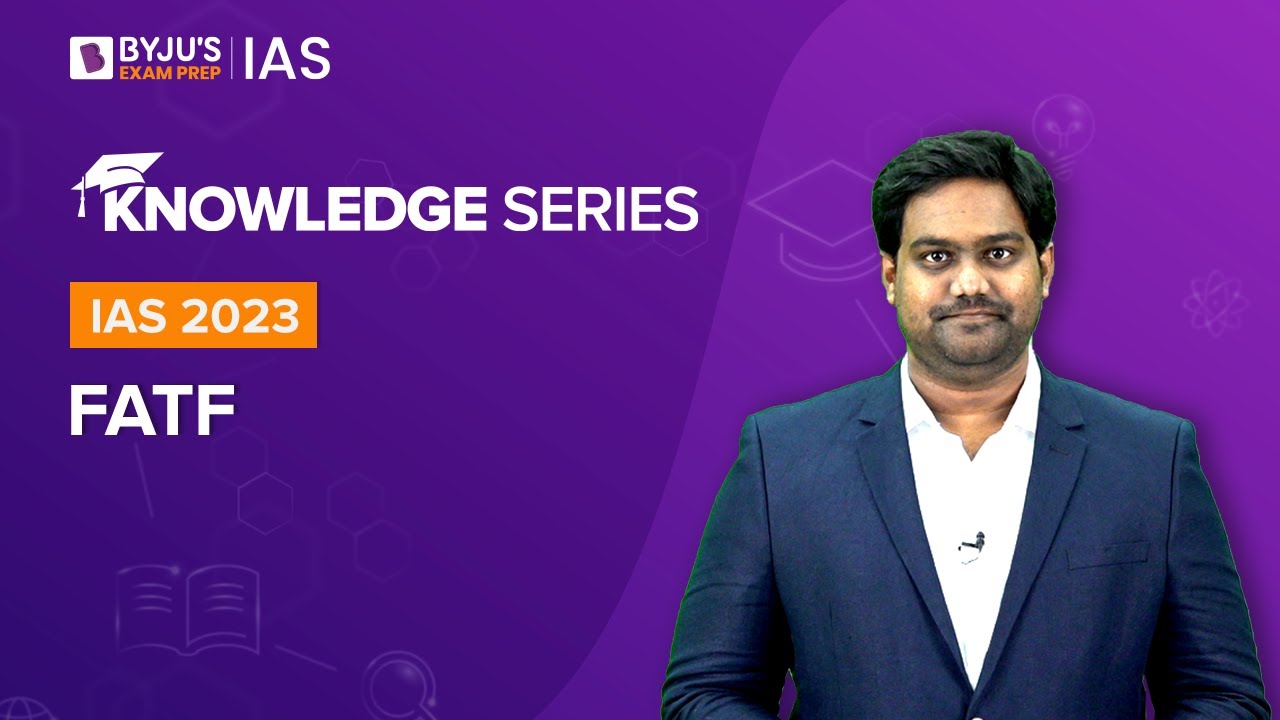 BYJU'S
EXAM PREP
IAS

KNOWLEDGE SERIES

IAS 2023

FATF